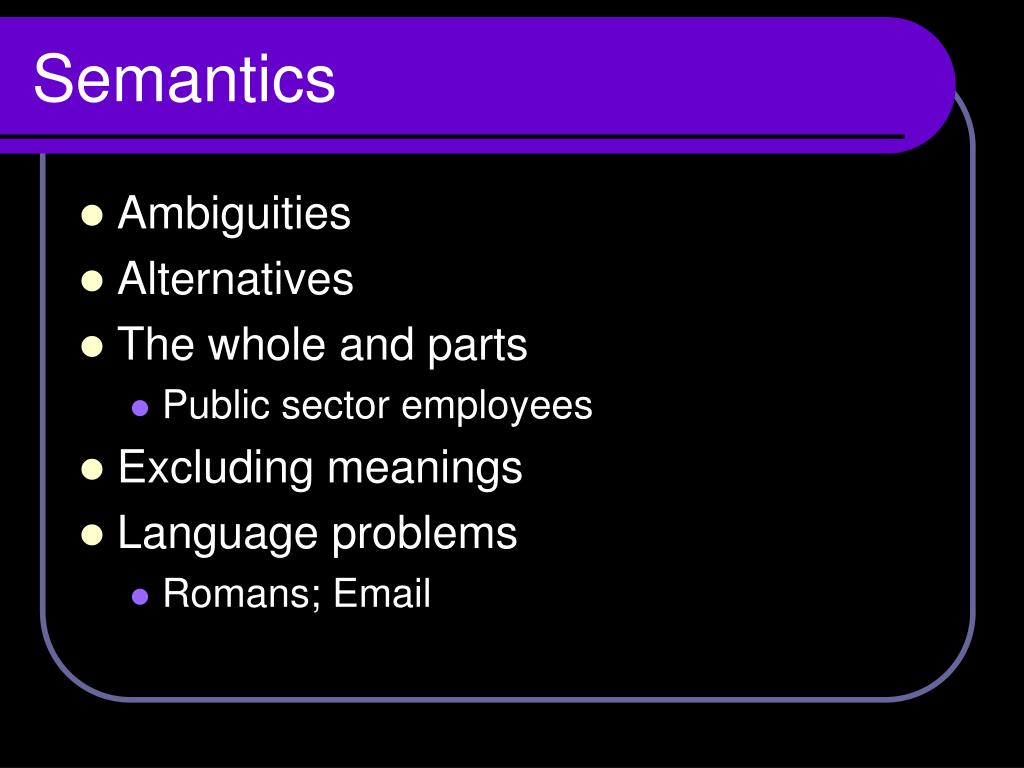 Semantics

- Ambiguities
- Alternatives
- The whole and parts
  - Public sector employees
- Excluding meanings
- Language problems
  - Romans; Email